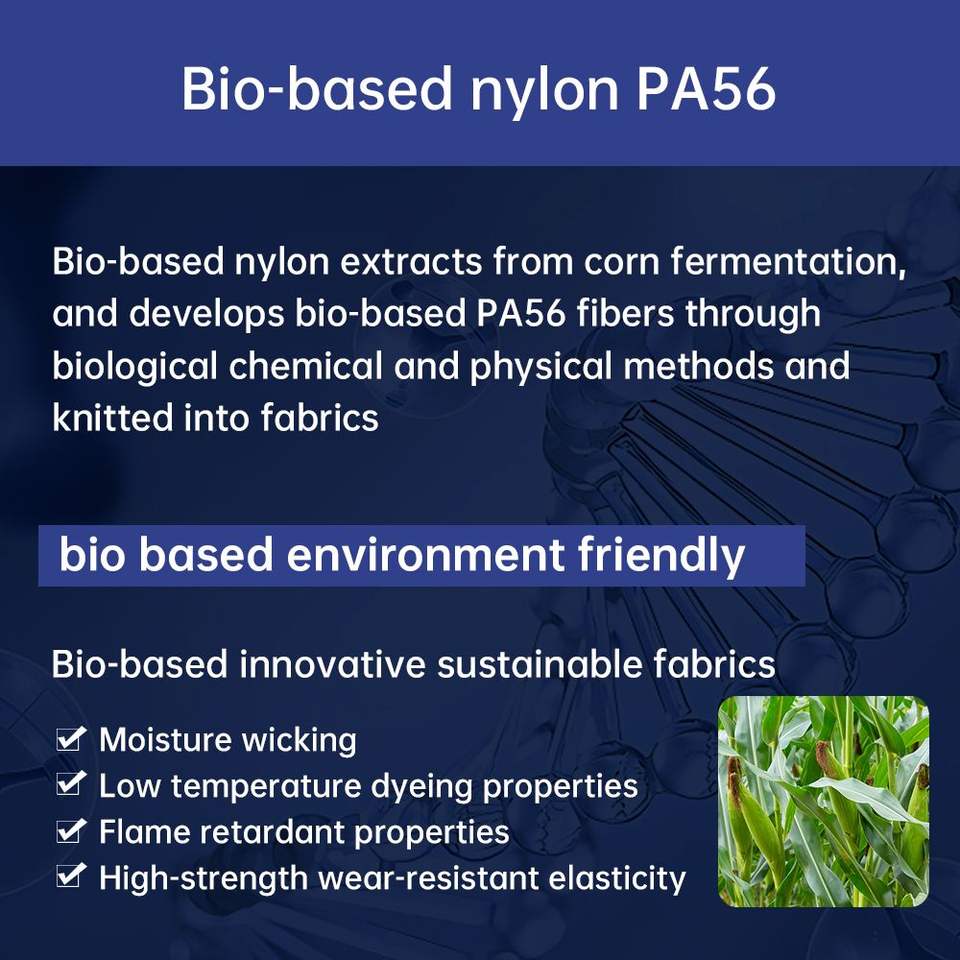 Bio-based nylon PA56

Bio-based nylon extracts from corn fermentation, and develops bio-based PA56 fibers through biological chemical and physical methods and knitted into fabrics

bio based environment friendly

Bio-based innovative sustainable fabrics

☑ Moisture wicking
☑ Low temperature dyeing properties
☑ Flame retardant properties
☑ High-strength wear-resistant elasticity